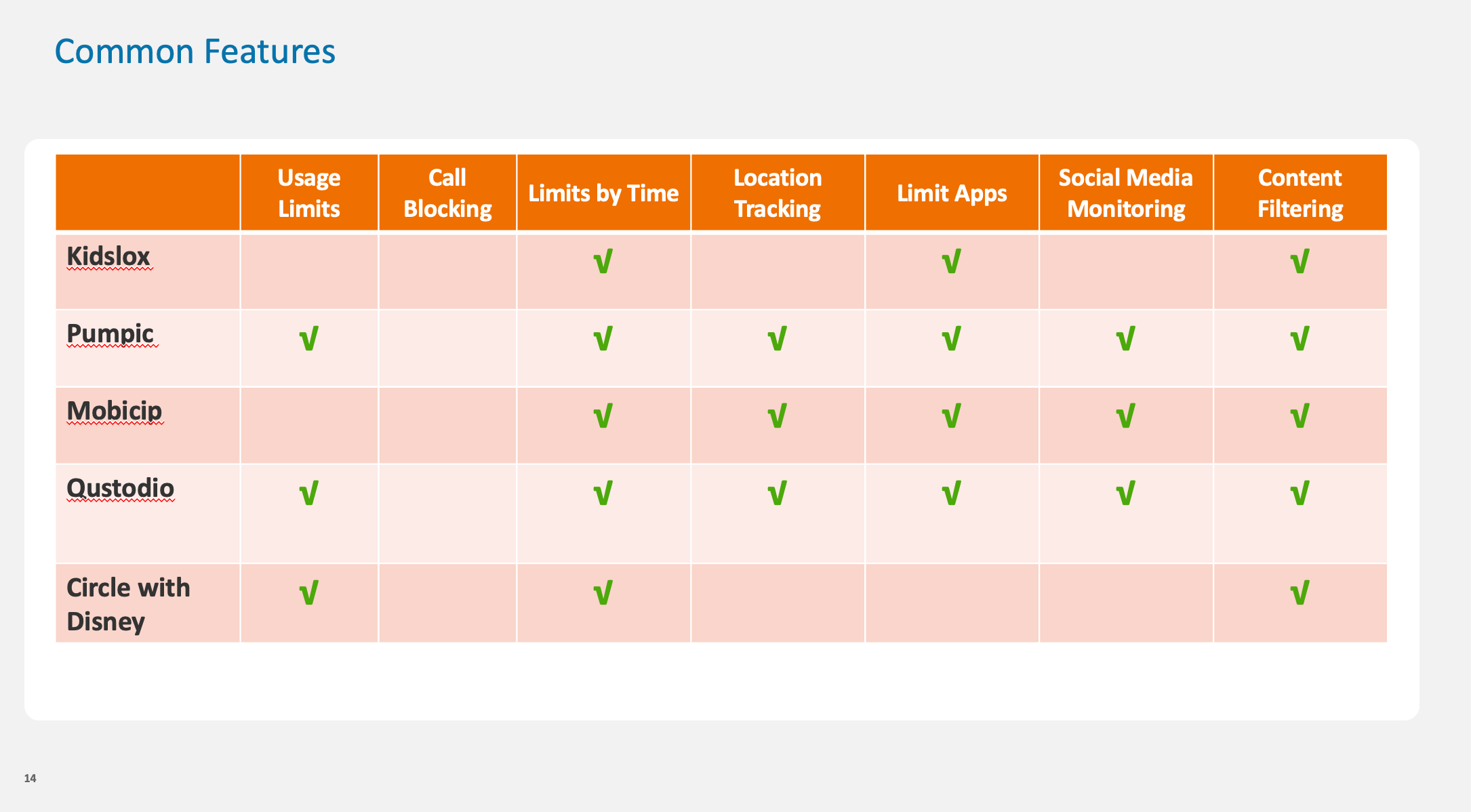 Common Features

| | Usage Limits | Call Blocking | Limits by Time | Location Tracking | Limit Apps | Social Media Monitoring | Content Filtering |
|---|---|---|---|---|---|---|---|
| Kidslox | | | √ | | √ | | √ |
| Pumpic | √ | | √ | √ | √ | √ | √ |
| Mobicip | | | √ | √ | √ | √ | √ |
| Qustodio | √ | | √ | √ | √ | √ | √ |
| Circle with Disney | √ | | √ | | | | √ |

14